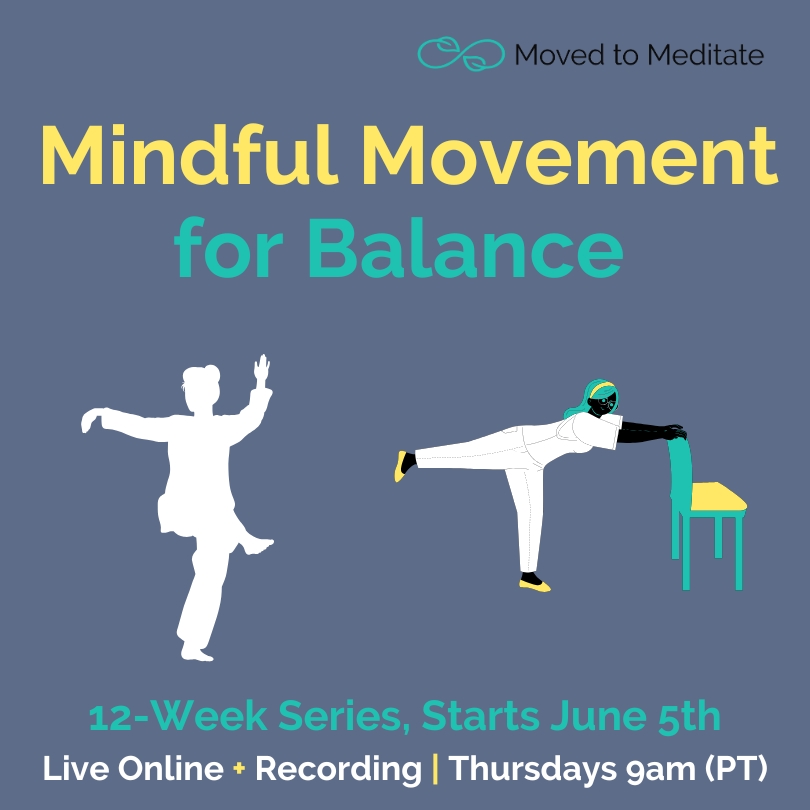 Moved to Meditate

Mindful Movement
for Balance

12-Week Series, Starts June 5th
Live Online + Recording | Thursdays 9am (PT)